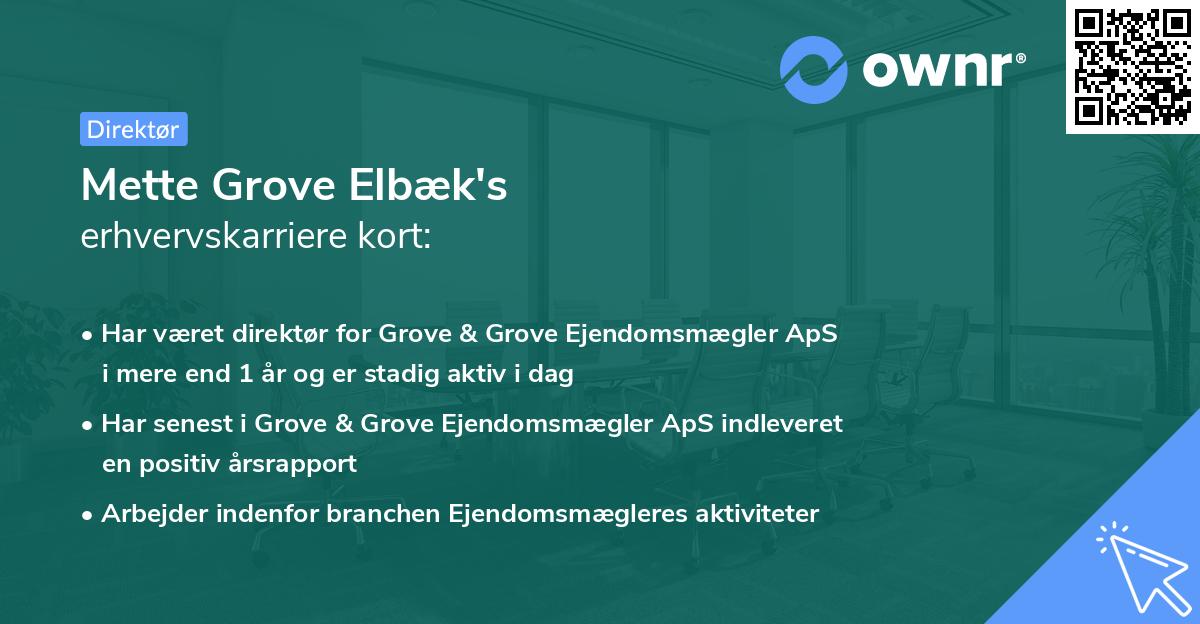 ownr®

Direktør

Mette Grove Elbæk's
erhvervskarriere kort:

• Har været direktør for Grove & Grove Ejendomsmægler ApS i mere end 1 år og er stadig aktiv i dag

• Har senest i Grove & Grove Ejendomsmægler ApS indleveret en positiv årsrapport

• Arbejder indenfor branchen Ejendomsmægleres aktiviteter